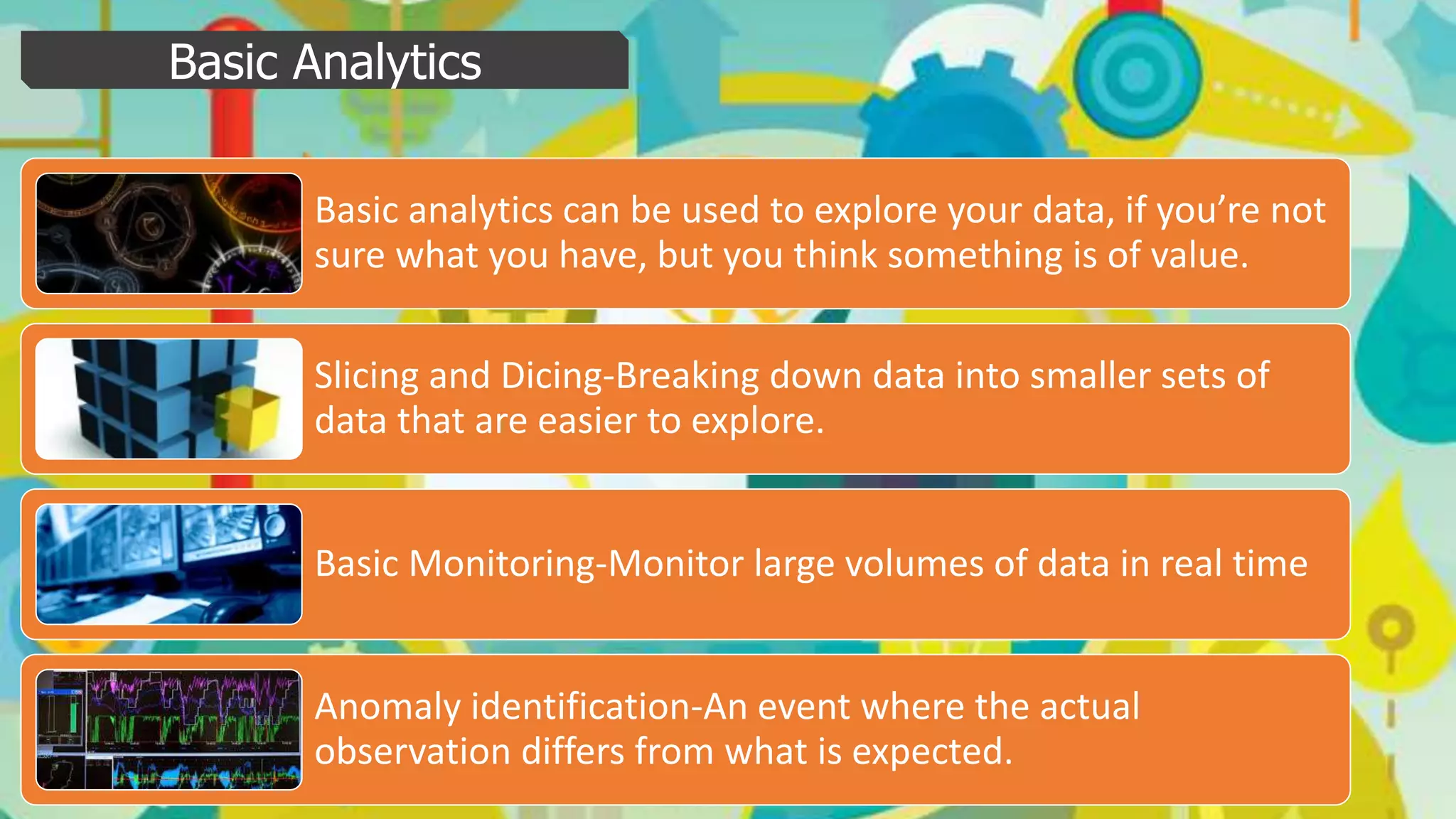 Basic Analytics

Basic analytics can be used to explore your data, if you’re not sure what you have, but you think something is of value.

Slicing and Dicing-Breaking down data into smaller sets of data that are easier to explore.

Basic Monitoring-Monitor large volumes of data in real time

Anomaly identification-An event where the actual observation differs from what is expected.